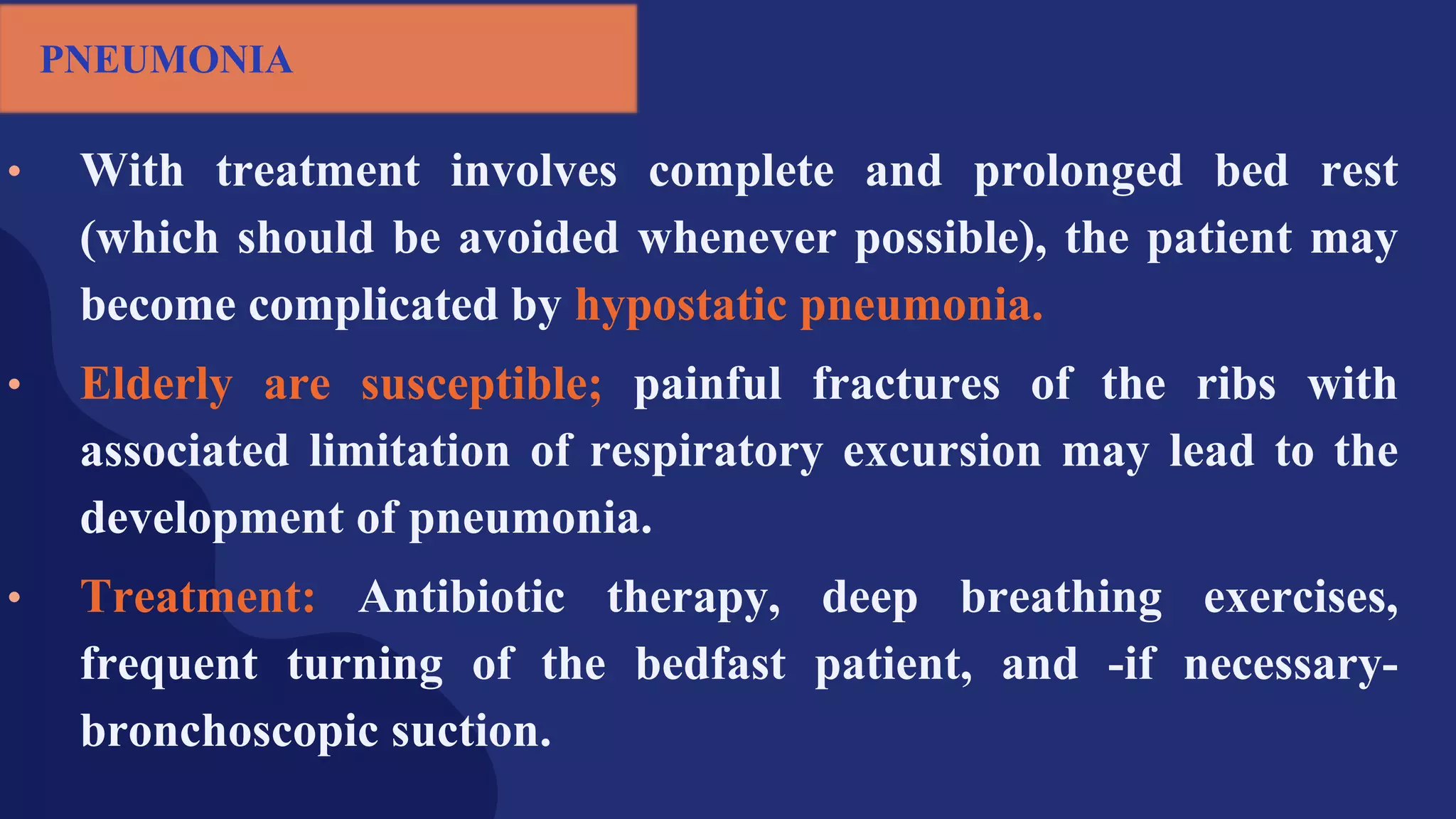 PNEUMONIA

• With treatment involves complete and prolonged bed rest (which should be avoided whenever possible), the patient may become complicated by hypostatic pneumonia.

• Elderly are susceptible; painful fractures of the ribs with associated limitation of respiratory excursion may lead to the development of pneumonia.

• Treatment: Antibiotic therapy, deep breathing exercises, frequent turning of the bedfast patient, and -if necessary- bronchoscopic suction.